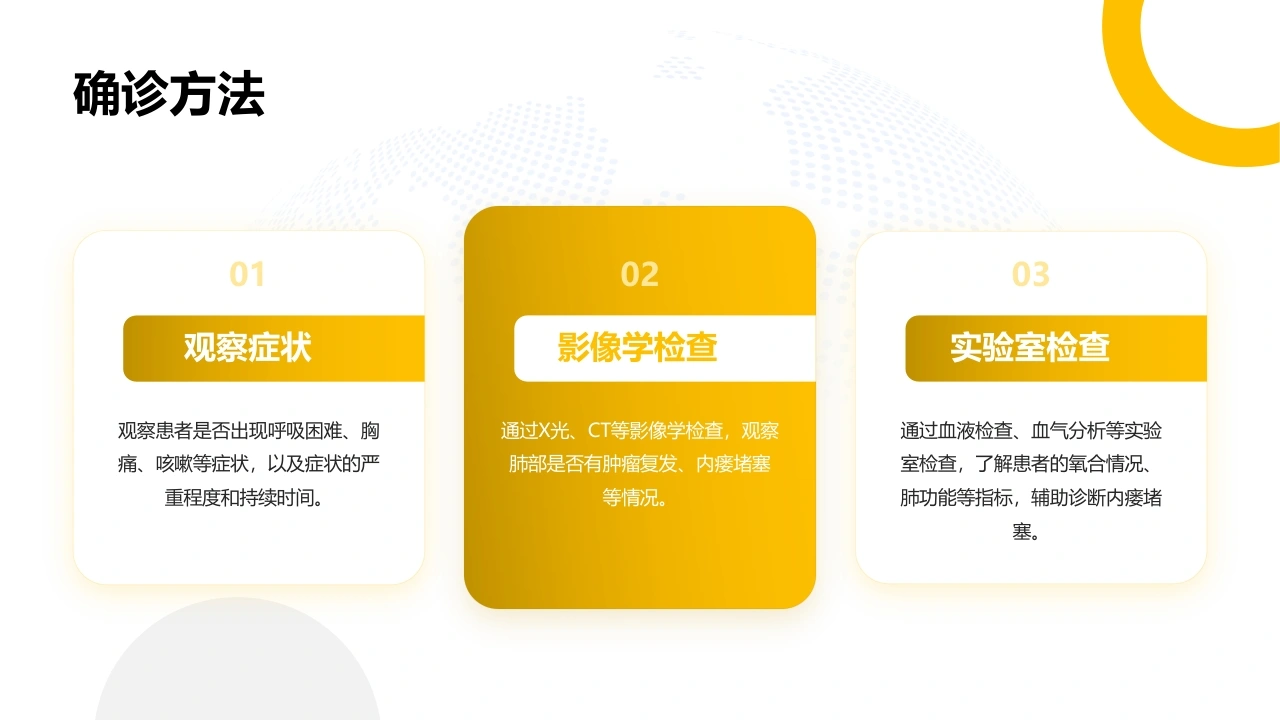 确诊方法

01

观察症状

观察患者是否出现呼吸困难、胸痛、咳嗽等症状，以及症状的严重程度和持续时间。

02

影像学检查

通过X光、CT等影像学检查，观察肺部是否有肿瘤复发、内瘘堵塞等情况。

03

实验室检查

通过血液检查、血气分析等实验室检查，了解患者的氧合情况、肺功能等指标，辅助诊断内瘘堵塞。